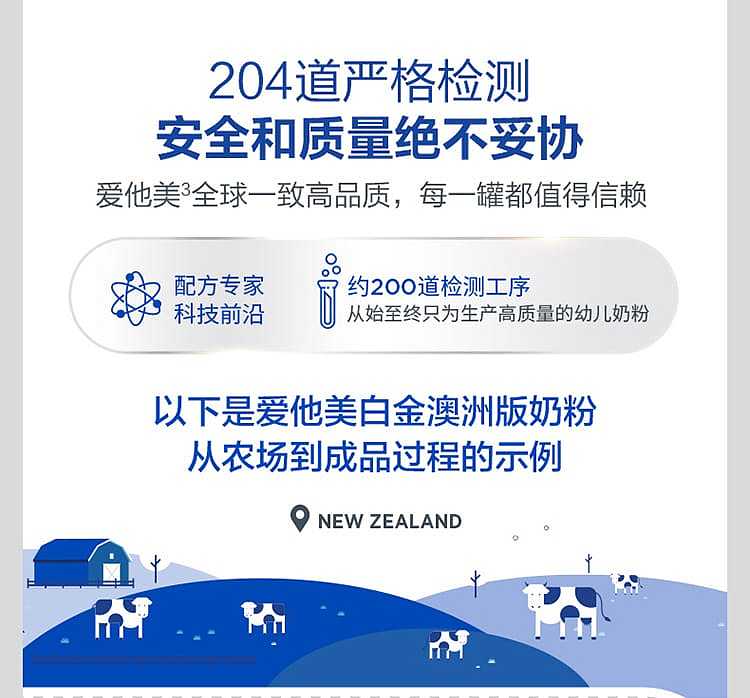 204道严格检测
安全和质量绝不妥协

爱他美$^3$全球一致高品质，每一罐都值得信赖

配方专家
科技前沿

约200道检测工序
从始至终只为生产高质量的幼儿奶粉

以下是爱他美白金澳洲版奶粉
从农场到成品过程的示例

NEW ZEALAND